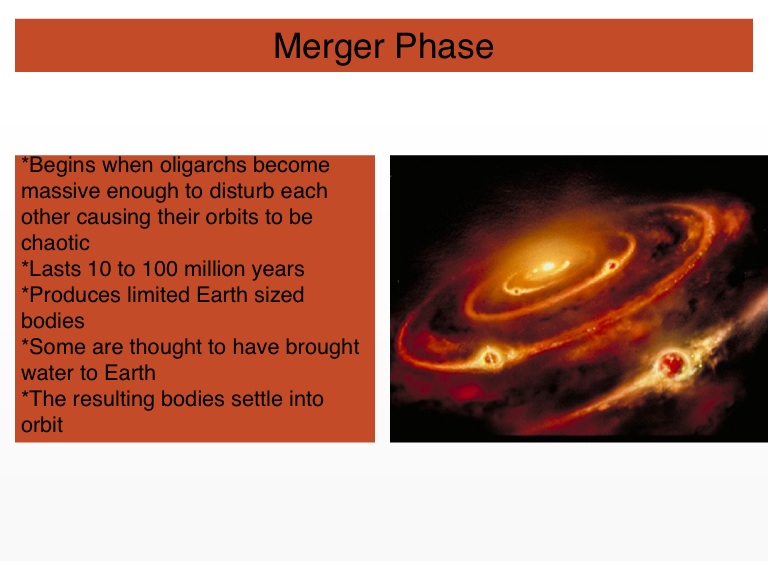 Merger Phase

*Begins when oligarchs become massive enough to disturb each other causing their orbits to be chaotic
*Lasts 10 to 100 million years
*Produces limited Earth sized bodies
*Some are thought to have brought water to Earth
*The resulting bodies settle into orbit